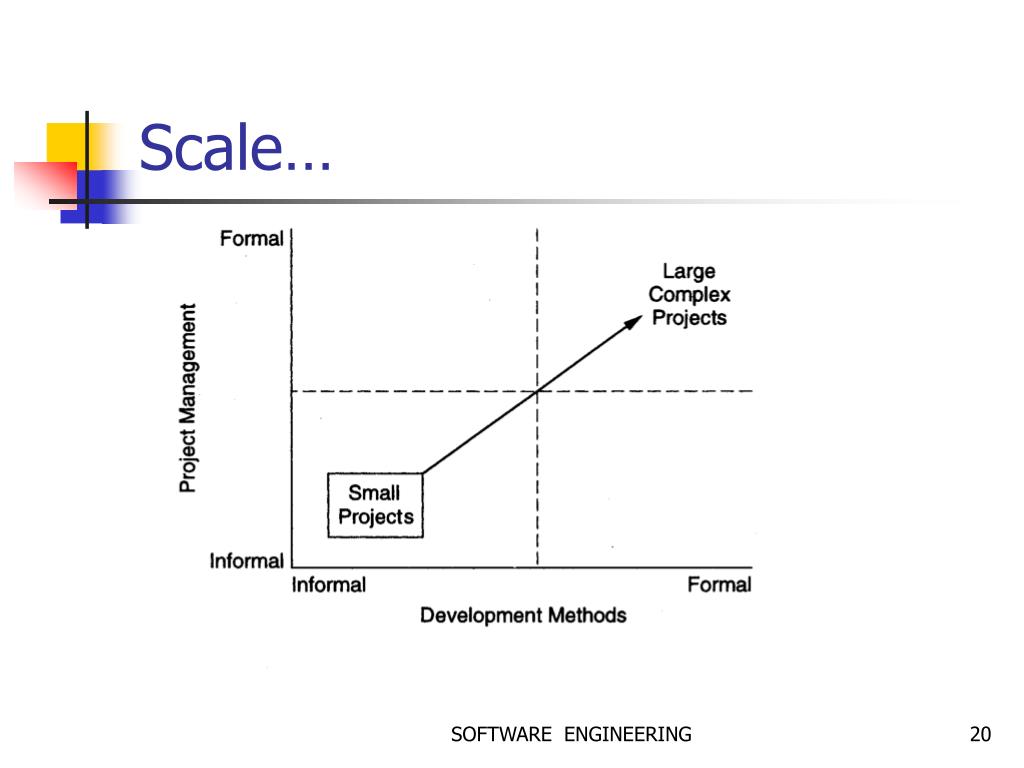 Scale…

Formal
Project Management
Informal
Large Complex Projects
Small Projects
Informal
Formal
Development Methods

SOFTWARE ENGINEERING
20